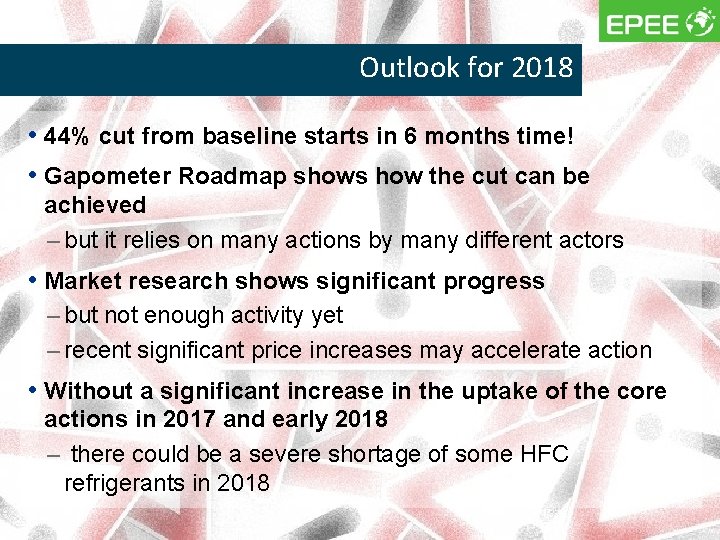 EPEE

Outlook for 2018

• 44% cut from baseline starts in 6 months time!

• Gapometer Roadmap shows how the cut can be achieved

– but it relies on many actions by many different actors

• Market research shows significant progress

– but not enough activity yet

– recent significant price increases may accelerate action

• Without a significant increase in the uptake of the core actions in 2017 and early 2018

– there could be a severe shortage of some HFC refrigerants in 2018